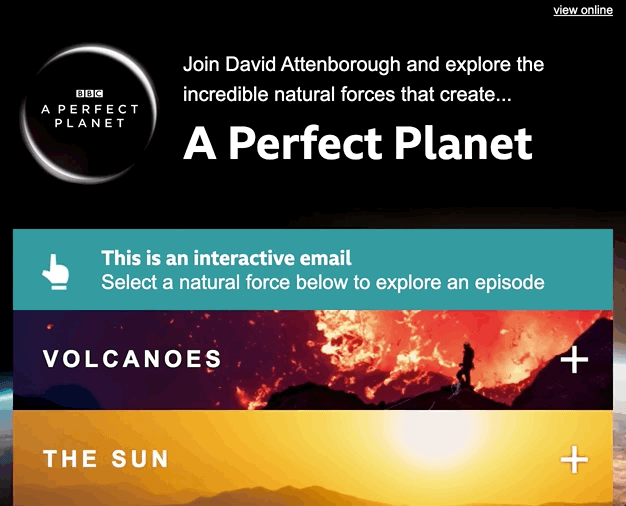 view online

BBC
A PERFECT PLANET

Join David Attenborough and explore the incredible natural forces that create...

A Perfect Planet

This is an interactive email
Select a natural force below to explore an episode

VOLCANOES +

THE SUN +